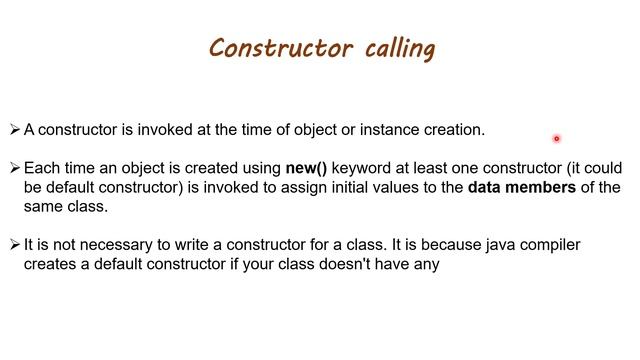 Constructor calling

➢ A constructor is invoked at the time of object or instance creation.

➢ Each time an object is created using new() keyword at least one constructor (it could be default constructor) is invoked to assign initial values to the data members of the same class.

➢ It is not necessary to write a constructor for a class. It is because java compiler creates a default constructor if your class doesn't have any